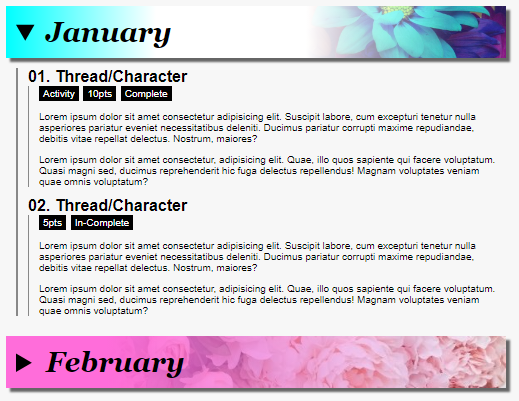 ▼ January

01. Thread/Character

Activity 10pts Complete

Lorem ipsum dolor sit amet consectetur adipisicing elit. Suscipit labore, cum excepturi tenetur nulla asperiores pariatur eveniet necessitatibus deleniti. Ducimus pariatur corrupti maxime repudiandae, debitis vitae repellat delectus. Nostrum, maiores?

Lorem ipsum dolor sit amet consectetur, adipisicing elit. Quae, illo quos sapiente qui facere voluptatum. Quasi magni sed, ducimus reprehenderit hic fuga delectus repellendus! Magnam voluptates veniam quae omnis voluptatum?

02. Thread/Character

5pts In-Complete

Lorem ipsum dolor sit amet consectetur adipisicing elit. Suscipit labore, cum excepturi tenetur nulla asperiores pariatur eveniet necessitatibus deleniti. Ducimus pariatur corrupti maxime repudiandae, debitis vitae repellat delectus. Nostrum, maiores?

Lorem ipsum dolor sit amet consectetur, adipisicing elit. Quae, illo quos sapiente qui facere voluptatum. Quasi magni sed, ducimus reprehenderit hic fuga delectus repellendus! Magnam voluptates veniam quae omnis voluptatum?

▶ February